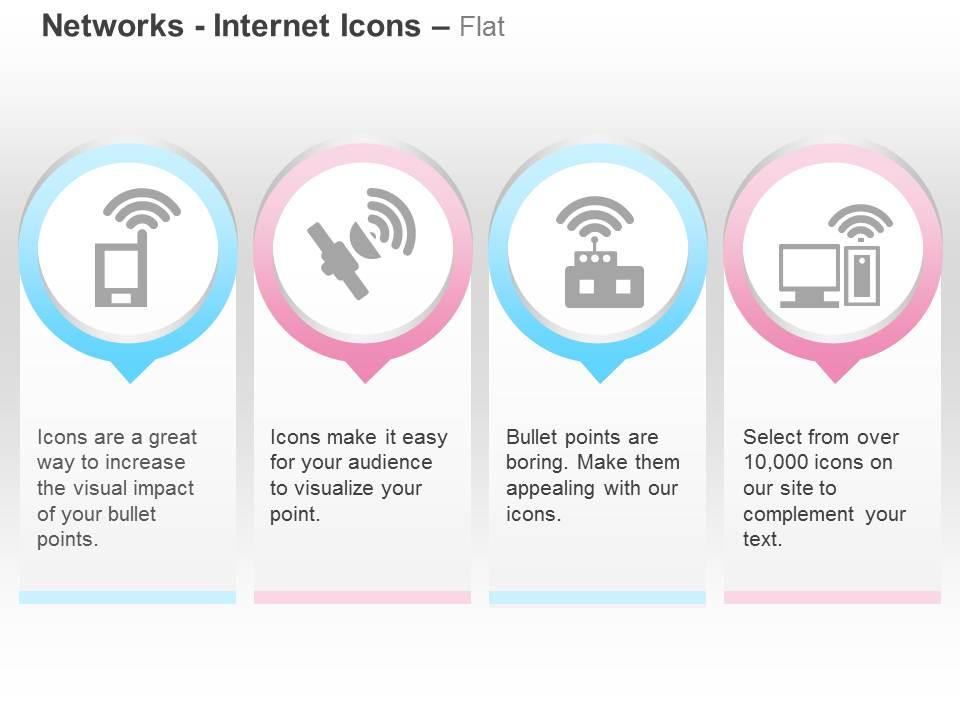 Networks - Internet Icons – Flat

Icons are a great way to increase the visual impact of your bullet points.

Icons make it easy for your audience to visualize your point.

Bullet points are boring. Make them appealing with our icons.

Select from over 10,000 icons on our site to complement your text.